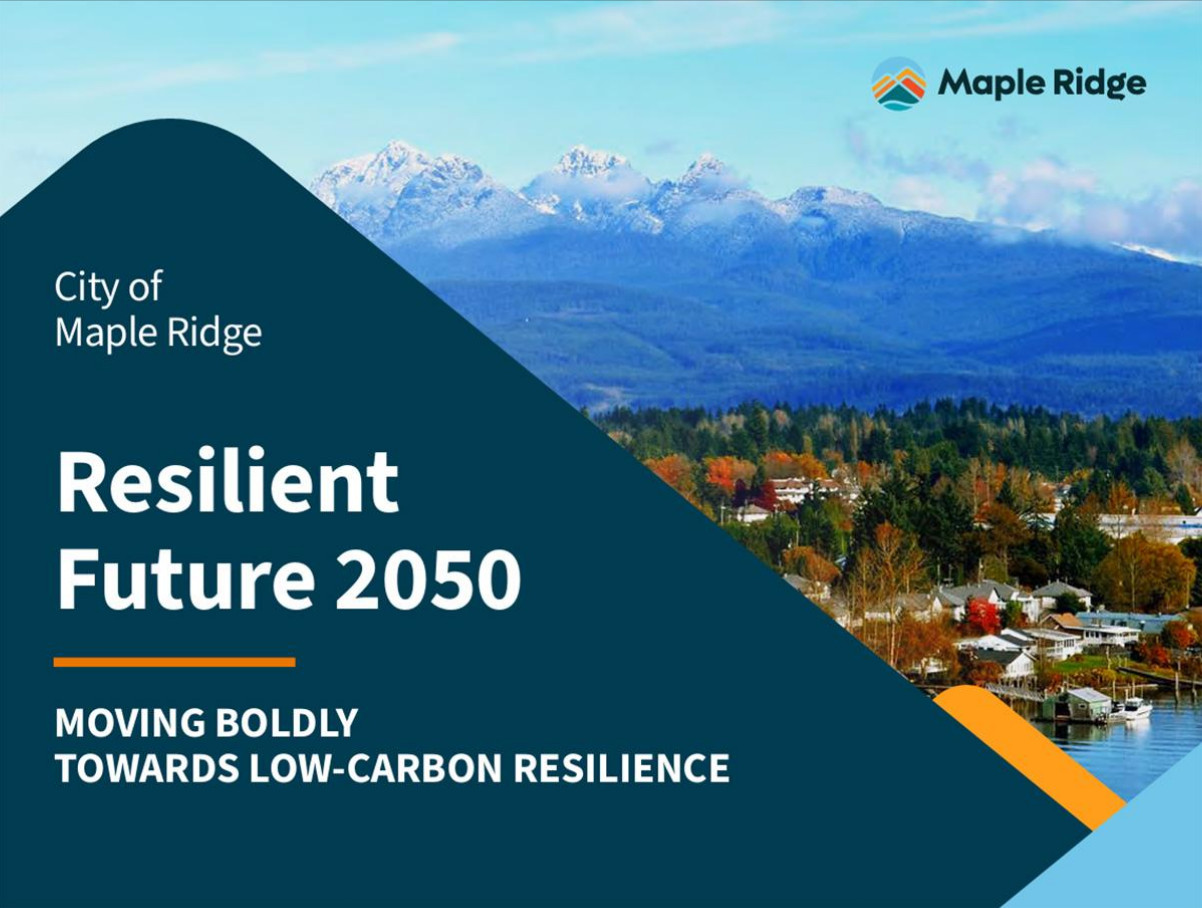 Maple Ridge

City of
Maple Ridge

Resilient
Future 2050

MOVING BOLDLY
TOWARDS LOW-CARBON RESILIENCE